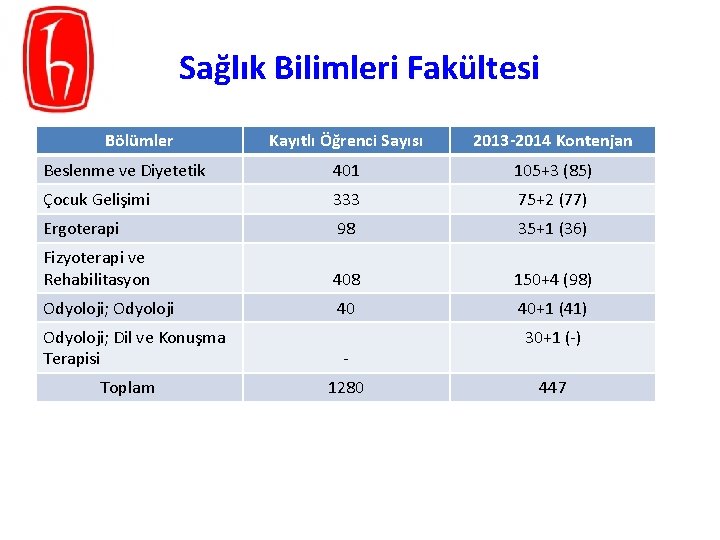 Sağlık Bilimleri Fakültesi

| Bölümler | Kayıtlı Öğrenci Sayısı | 2013-2014 Kontenjan |
|---|---|---|
| Beslenme ve Diyetetik | 401 | 105+3 (85) |
| Çocuk Gelişimi | 333 | 75+2 (77) |
| Ergoterapi | 98 | 35+1 (36) |
| Fizyoterapi ve Rehabilitasyon | 408 | 150+4 (98) |
| Odyoloji; Odyoloji | 40 | 40+1 (41) |
| Odyoloji; Dil ve Konuşma Terapisi | - | 30+1 (-) |
| Toplam | 1280 | 447 |